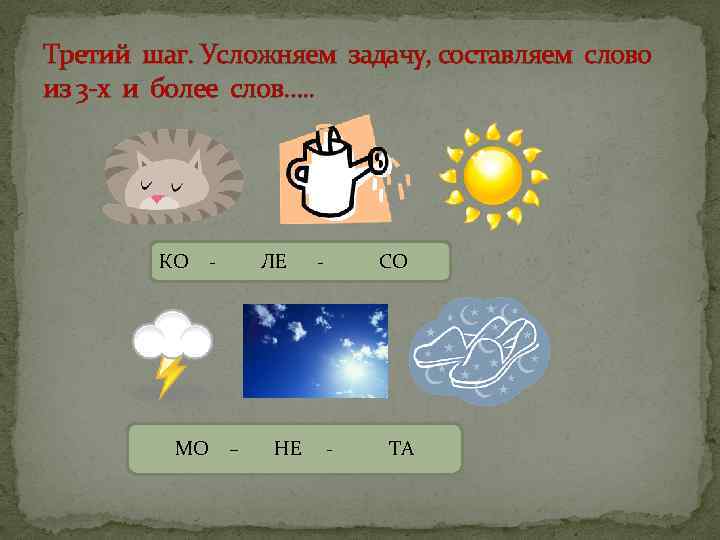 Третий шаг. Усложняем задачу, составляем слово из 3-х и более слов.....

КО - ЛЕ - СО

МО – НЕ - ТА